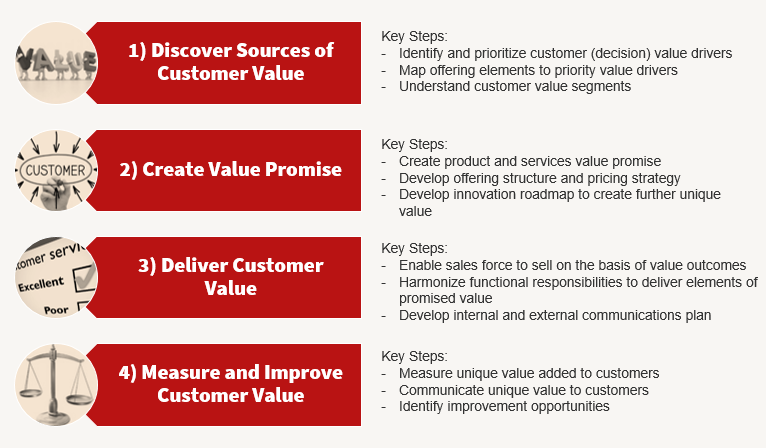 VALUE

1) Discover Sources of Customer Value

Key Steps:
- Identify and prioritize customer (decision) value drivers
- Map offering elements to priority value drivers
- Understand customer value segments

CUSTOMER

2) Create Value Promise

Key Steps:
- Create product and services value promise
- Develop offering structure and pricing strategy
- Develop innovation roadmap to create further unique value

omer servi
Excellent
Poor

3) Deliver Customer Value

Key Steps:
- Enable sales force to sell on the basis of value outcomes
- Harmonize functional responsibilities to deliver elements of promised value
- Develop internal and external communications plan

4) Measure and Improve Customer Value

Key Steps:
- Measure unique value added to customers
- Communicate unique value to customers
- Identify improvement opportunities